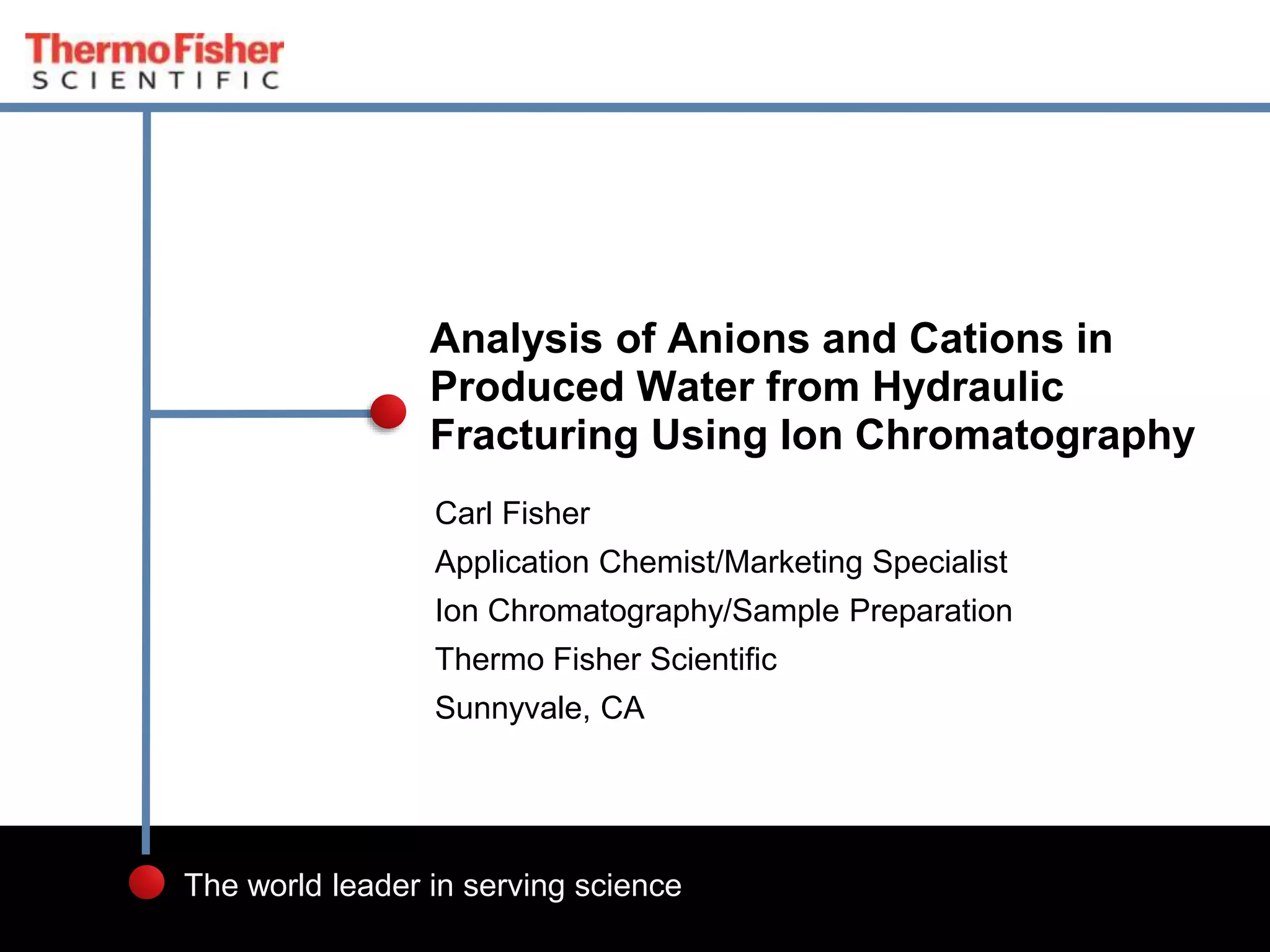 ThermoFisher
SCIENTIFIC

Analysis of Anions and Cations in Produced Water from Hydraulic Fracturing Using Ion Chromatography

Carl Fisher

Application Chemist/Marketing Specialist

Ion Chromatography/Sample Preparation

Thermo Fisher Scientific

Sunnyvale, CA

The world leader in serving science